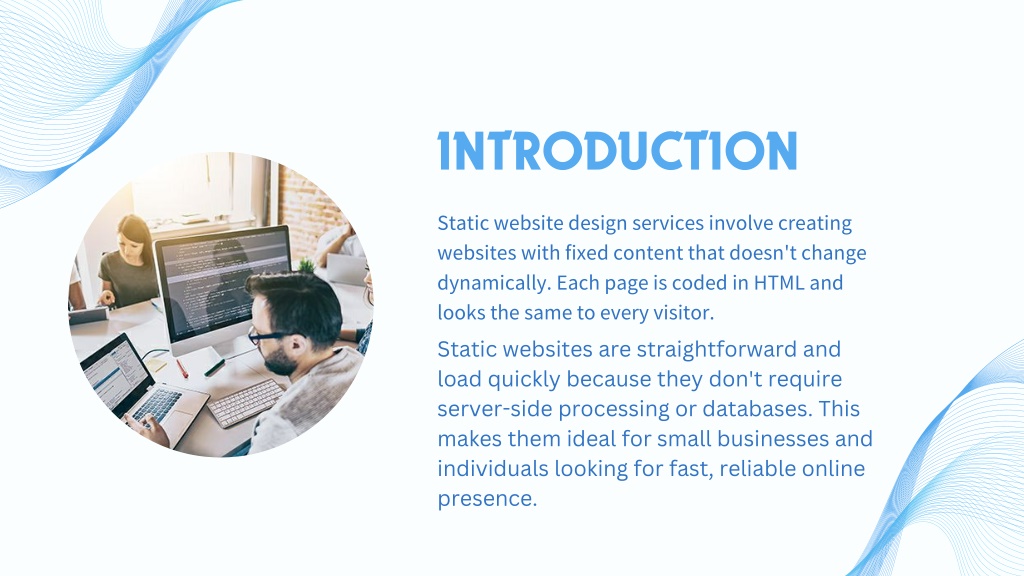 INTRODUCTION

Static website design services involve creating websites with fixed content that doesn't change dynamically. Each page is coded in HTML and looks the same to every visitor.

Static websites are straightforward and load quickly because they don't require server-side processing or databases. This makes them ideal for small businesses and individuals looking for fast, reliable online presence.